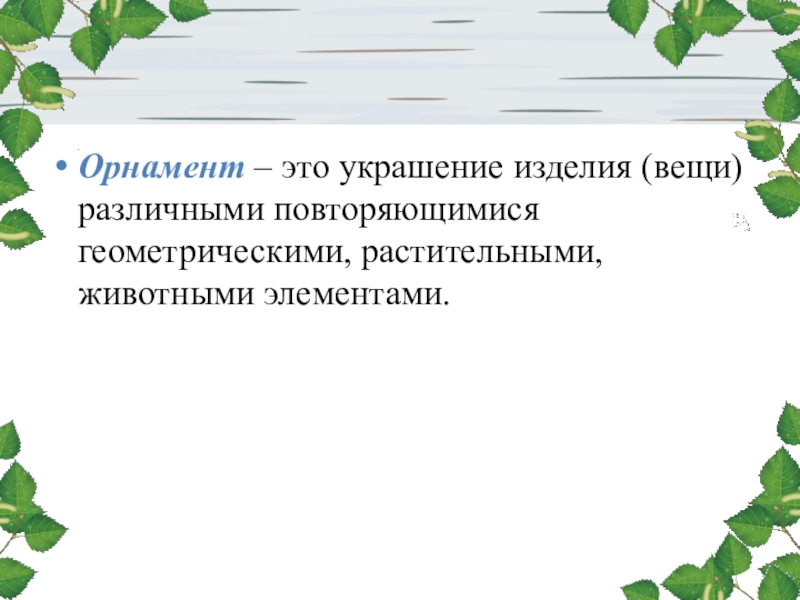 • Орнамент – это украшение изделия (вещи) различными повторяющимися геометрическими, растительными, животными элементами.